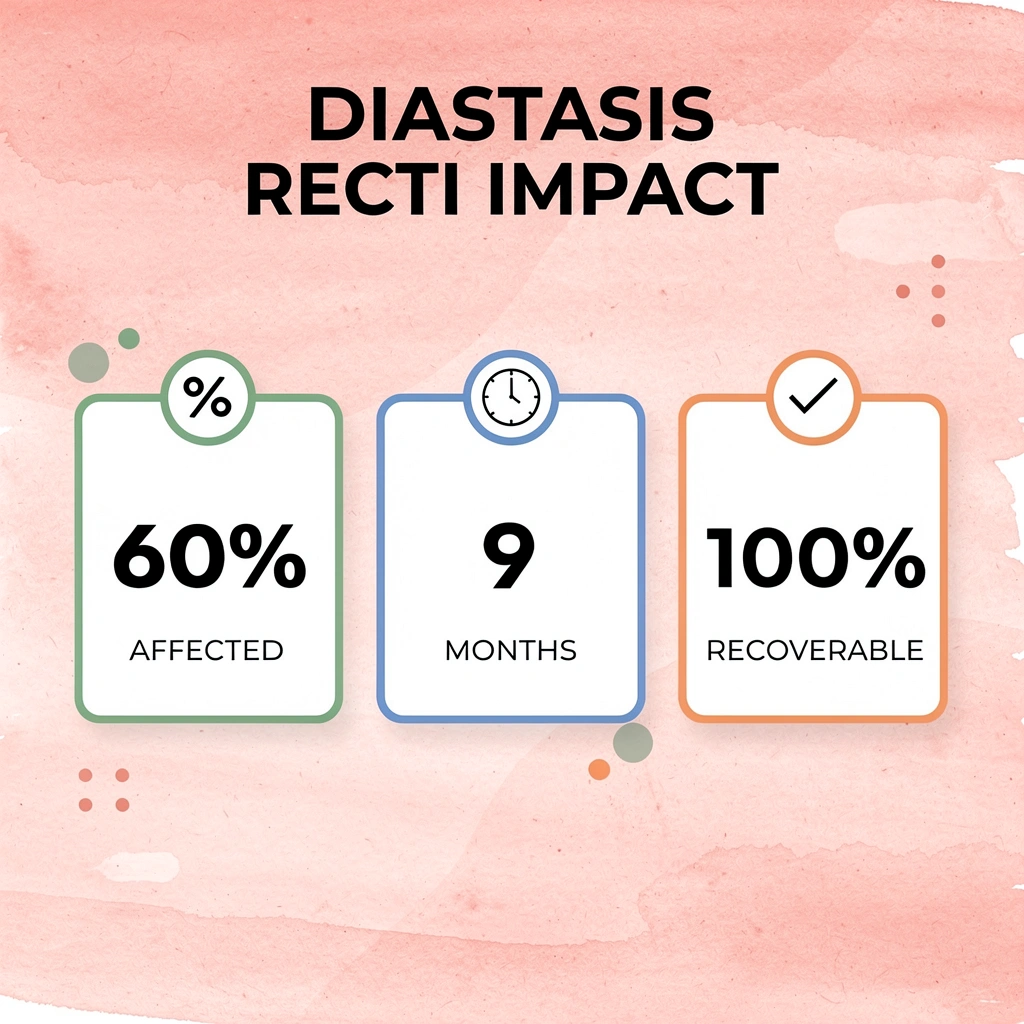 DIASTASIS RECTI IMPACT

%

60%

AFFECTED

9

MONTHS

100%

RECOVERABLE